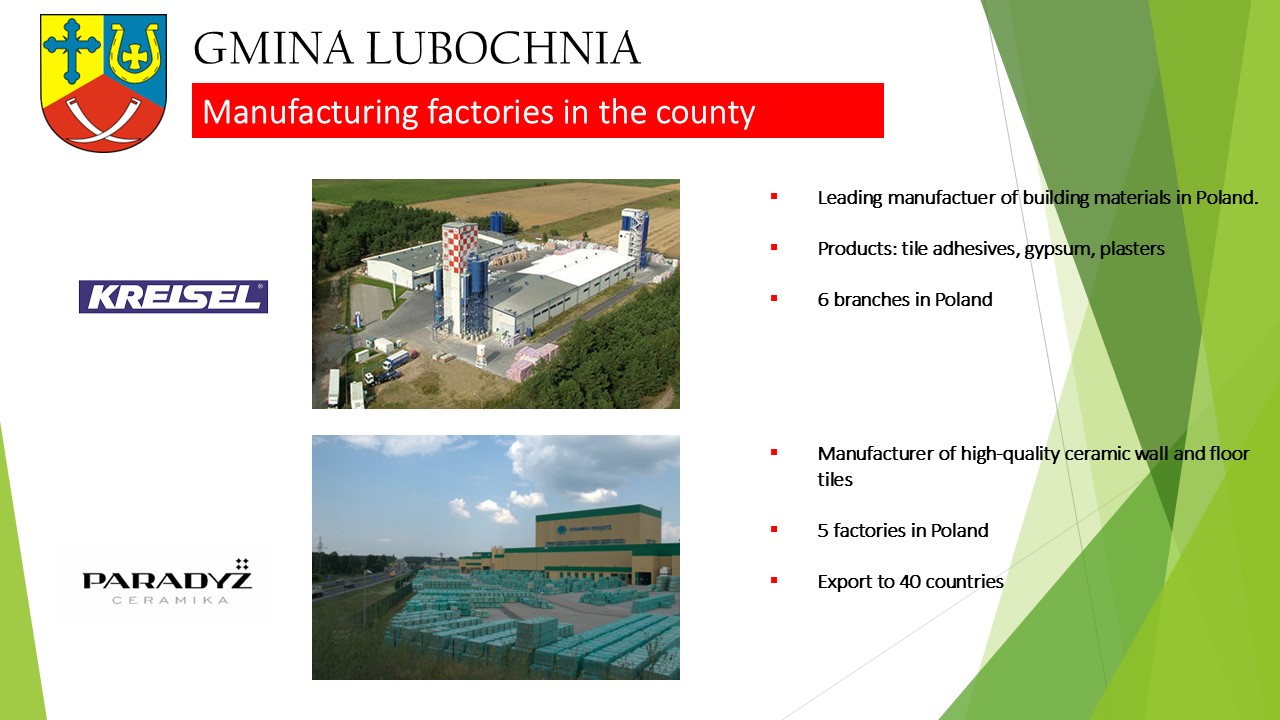 GMINA LUBOCHNIA

Manufacturing factories in the county

KREISEL

- Leading manufactuer of building materials in Poland.
- Products: tile adhesives, gypsum, plasters
- 6 branches in Poland

PARADYŻ CERAMIKA

- Manufacturer of high-quality ceramic wall and floor tiles
- 5 factories in Poland
- Export to 40 countries